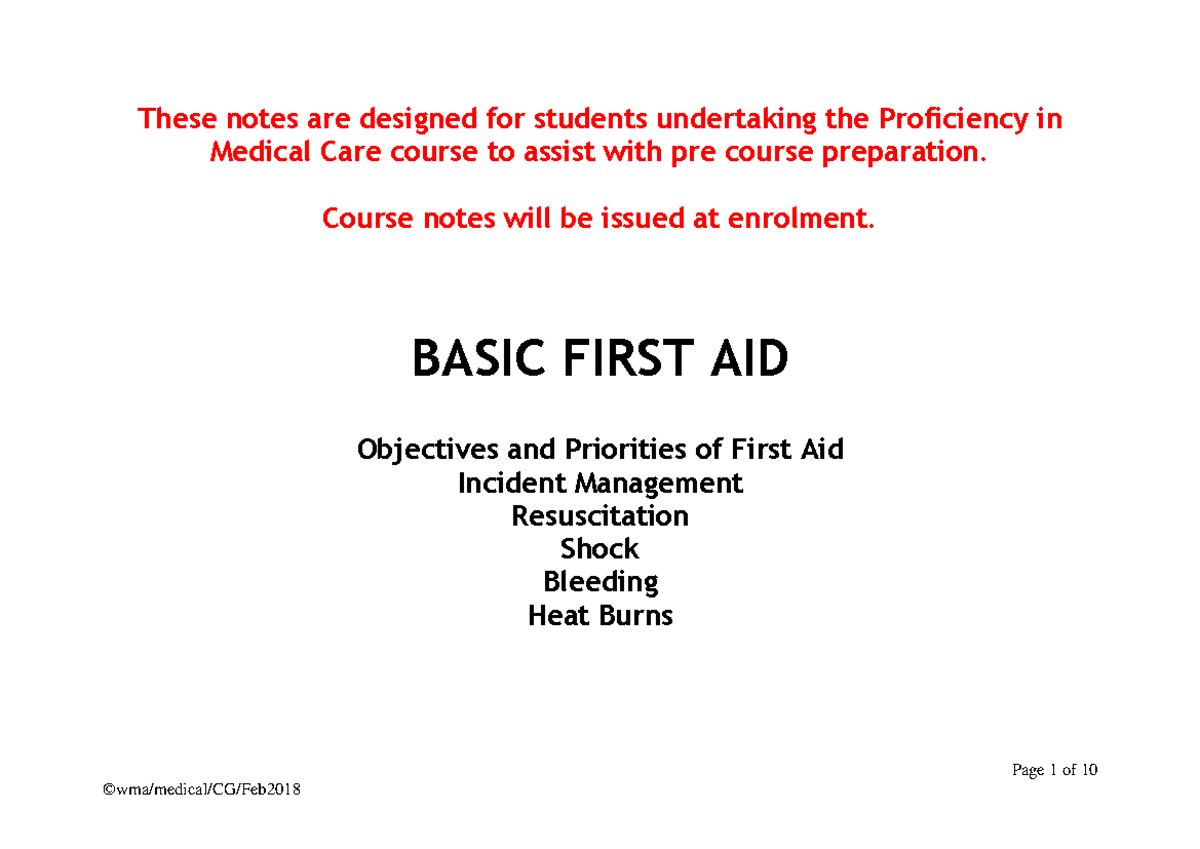 These notes are designed for students undertaking the Proficiency in Medical Care course to assist with pre course preparation.

Course notes will be issued at enrolment.

BASIC FIRST AID

Objectives and Priorities of First Aid
Incident Management
Resuscitation
Shock
Bleeding
Heat Burns

Page 1 of 10

©wma/medical/CG/Feb2018